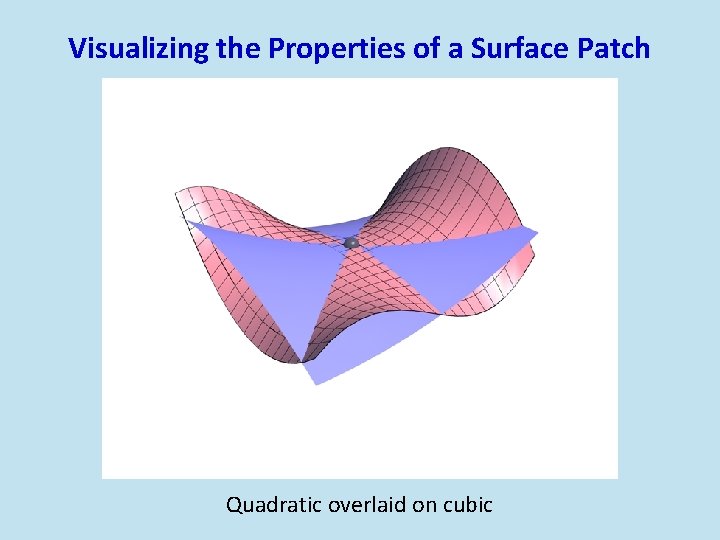 Visualizing the Properties of a Surface Patch

Quadratic overlaid on cubic